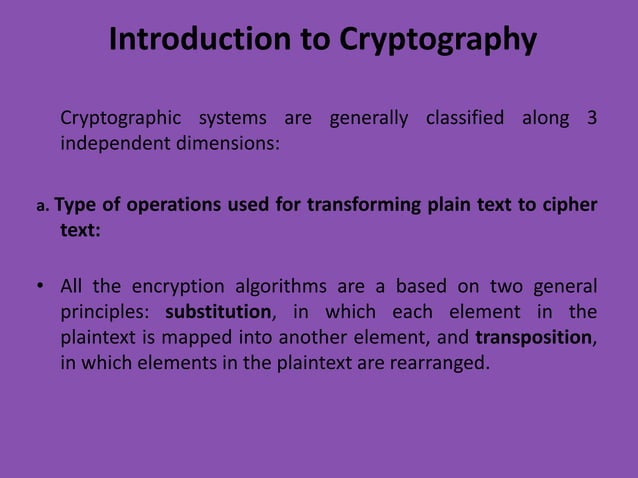 Introduction to Cryptography

Cryptographic systems are generally classified along 3 independent dimensions:

a. Type of operations used for transforming plain text to cipher text:

• All the encryption algorithms are a based on two general principles: substitution, in which each element in the plaintext is mapped into another element, and transposition, in which elements in the plaintext are rearranged.